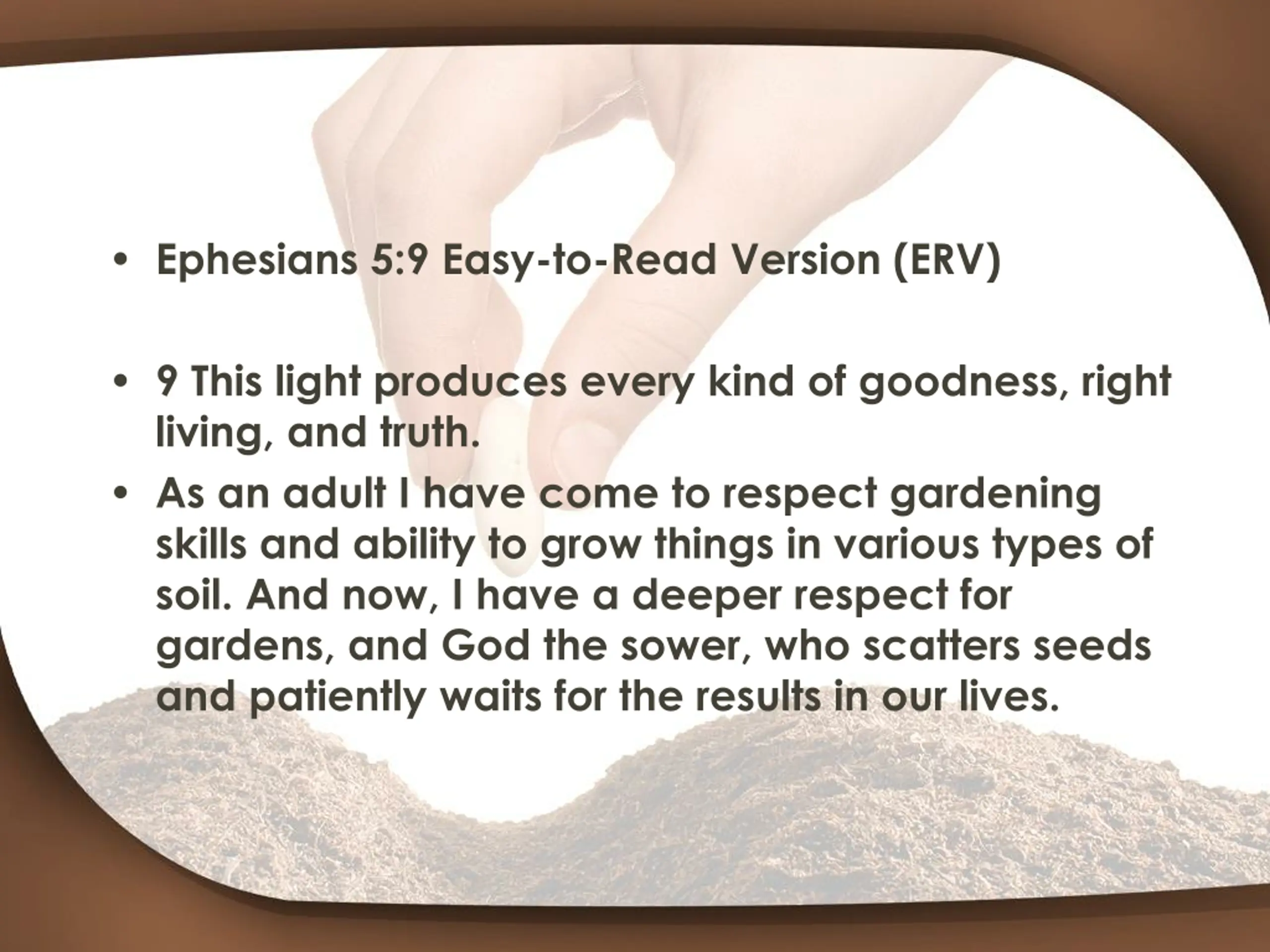 • Ephesians 5:9 Easy-to-Read Version (ERV)

• 9 This light produces every kind of goodness, right living, and truth.

• As an adult I have come to respect gardening skills and ability to grow things in various types of soil. And now, I have a deeper respect for gardens, and God the sower, who scatters seeds and patiently waits for the results in our lives.